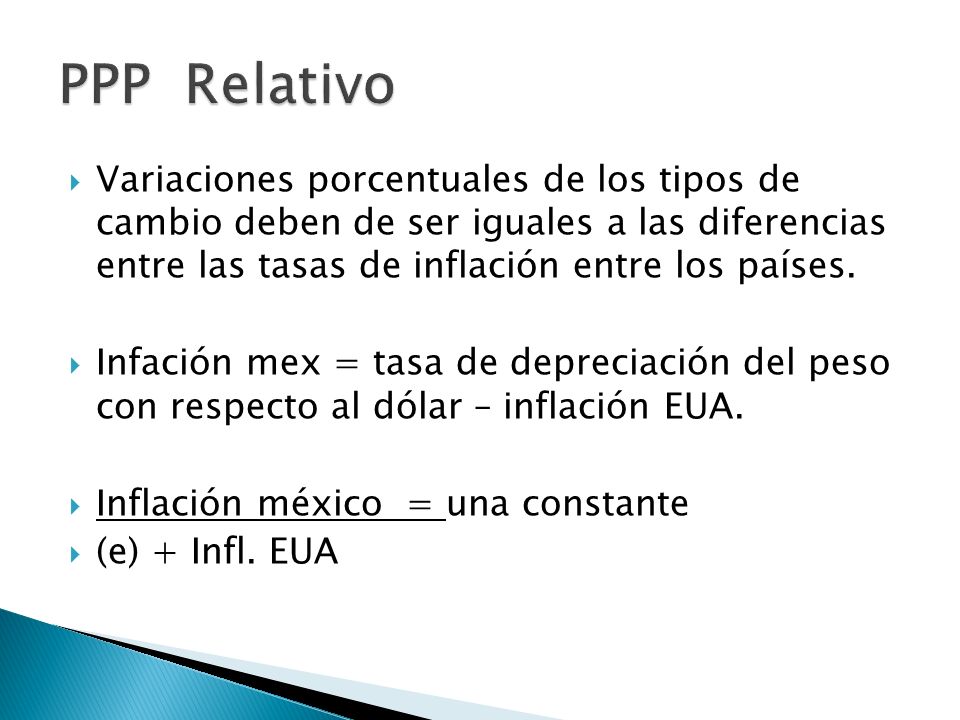 PPP Relativo

Variaciones porcentuales de los tipos de cambio deben de ser iguales a las diferencias entre las tasas de inflación entre los países.

Infación mex = tasa de depreciación del peso con respecto al dólar – inflación EUA.

Inflación méxico = una constante

(e) + Infl. EUA